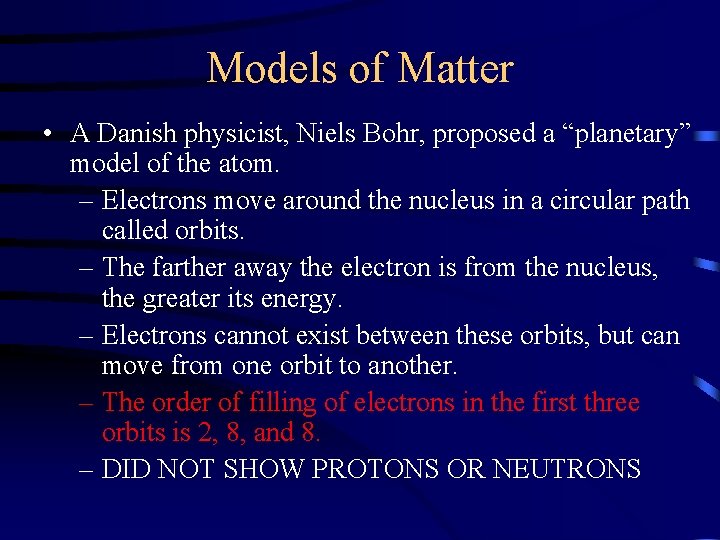 Models of Matter

• A Danish physicist, Niels Bohr, proposed a “planetary” model of the atom.
– Electrons move around the nucleus in a circular path called orbits.
– The farther away the electron is from the nucleus, the greater its energy.
– Electrons cannot exist between these orbits, but can move from one orbit to another.
– The order of filling of electrons in the first three orbits is 2, 8, and 8.
– DID NOT SHOW PROTONS OR NEUTRONS